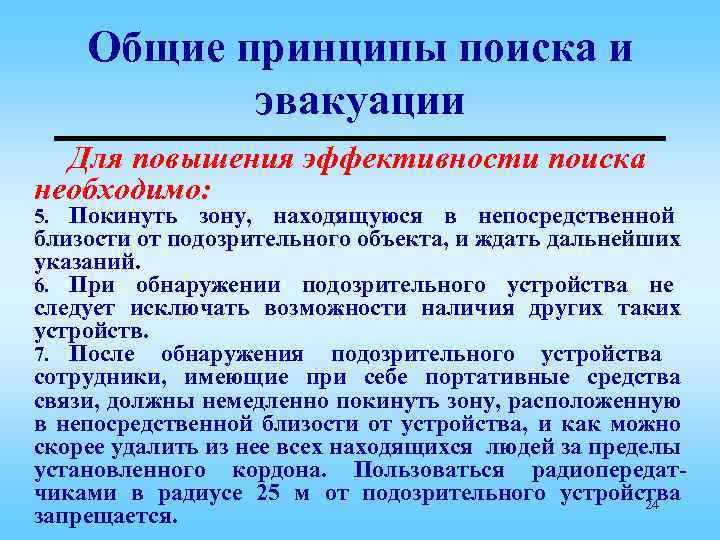 Общие принципы поиска и эвакуации

Для повышения эффективности поиска необходимо:

5. Покинуть зону, находящуюся в непосредственной близости от подозрительного объекта, и ждать дальнейших указаний.

6. При обнаружении подозрительного устройства не следует исключать возможности наличия других таких устройств.

7. После обнаружения подозрительного устройства сотрудники, имеющие при себе портативные средства связи, должны немедленно покинуть зону, расположенную в непосредственной близости от устройства, и как можно скорее удалить из нее всех находящихся людей за пределы установленного кордона. Пользоваться радиопередатчиками в радиусе 25 м от подозрительного устройства запрещается.

24